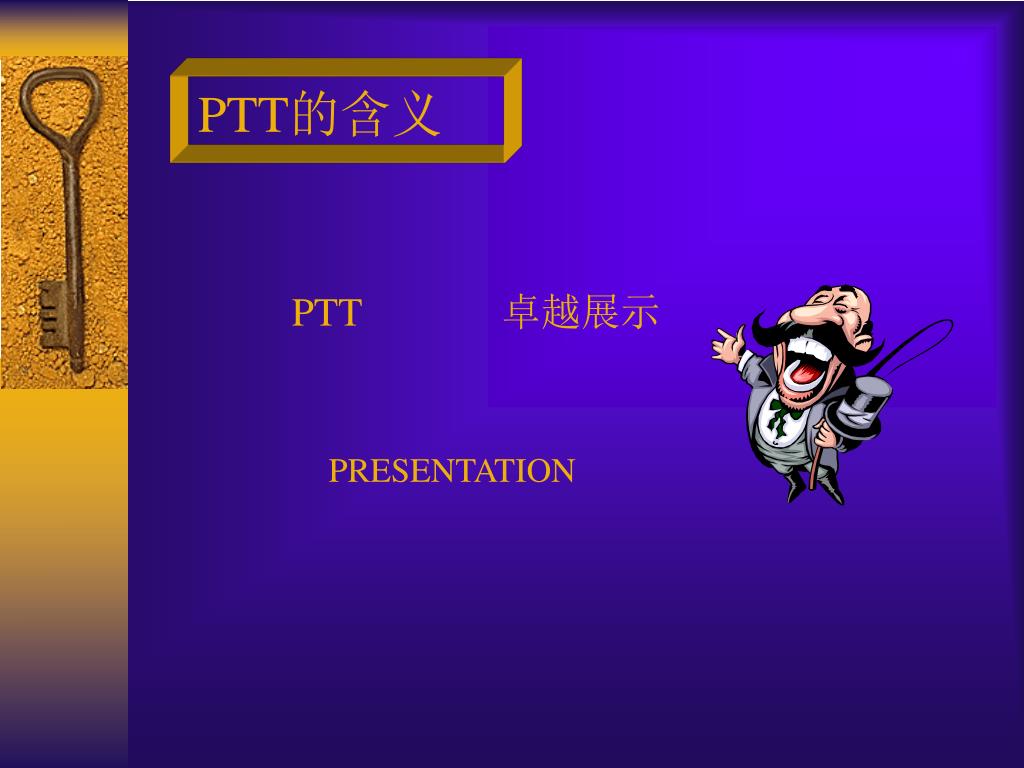 PTT的含义

PTT 卓越展示

PRESENTATION